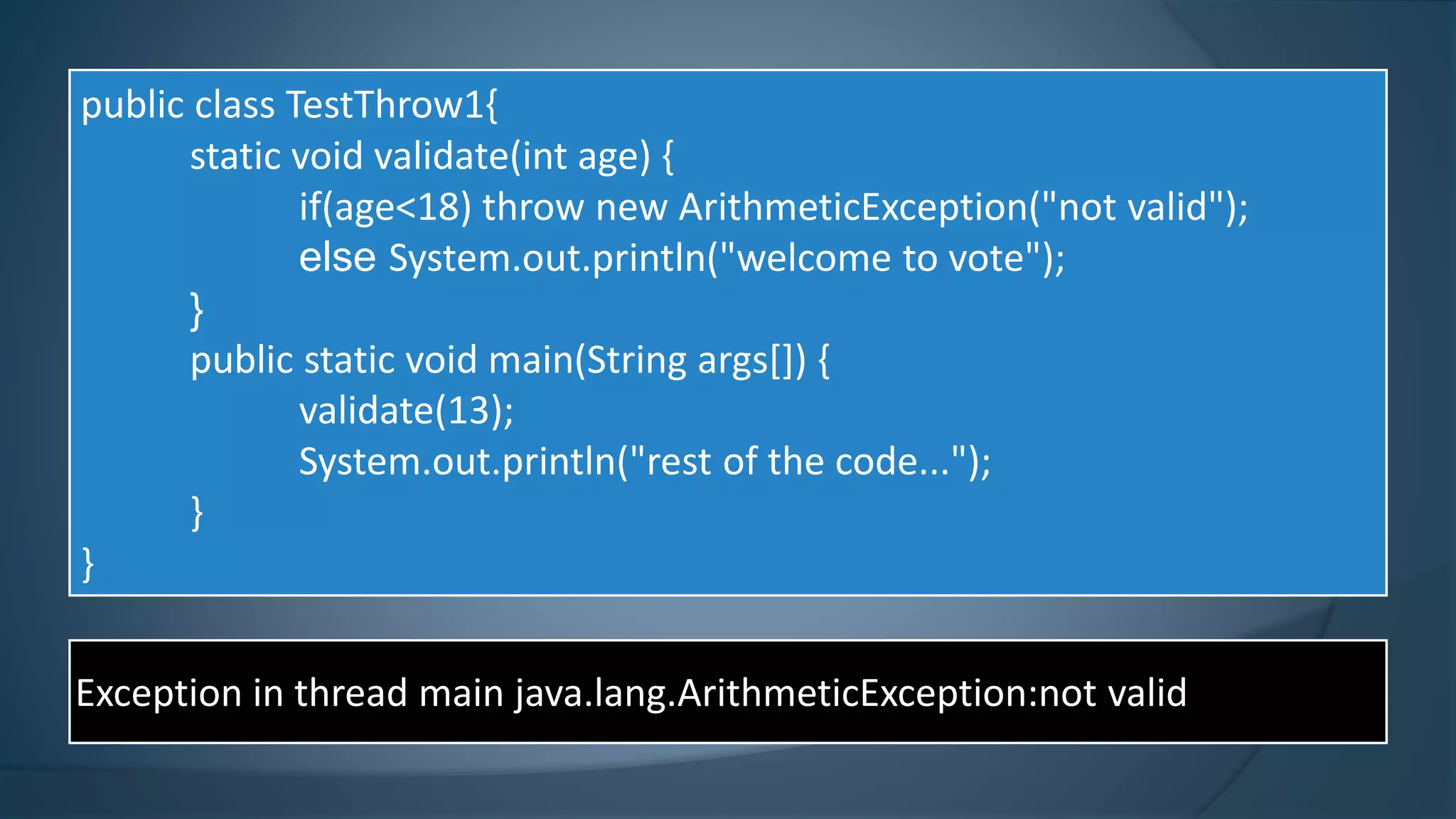 public class TestThrow1{
static void validate(int age) {
if(age<18) throw new ArithmeticException("not valid");
else System.out.println("welcome to vote");
}
public static void main(String args[]) {
validate(13);
System.out.println("rest of the code...");
}
}

Exception in thread main java.lang.ArithmeticException:not valid